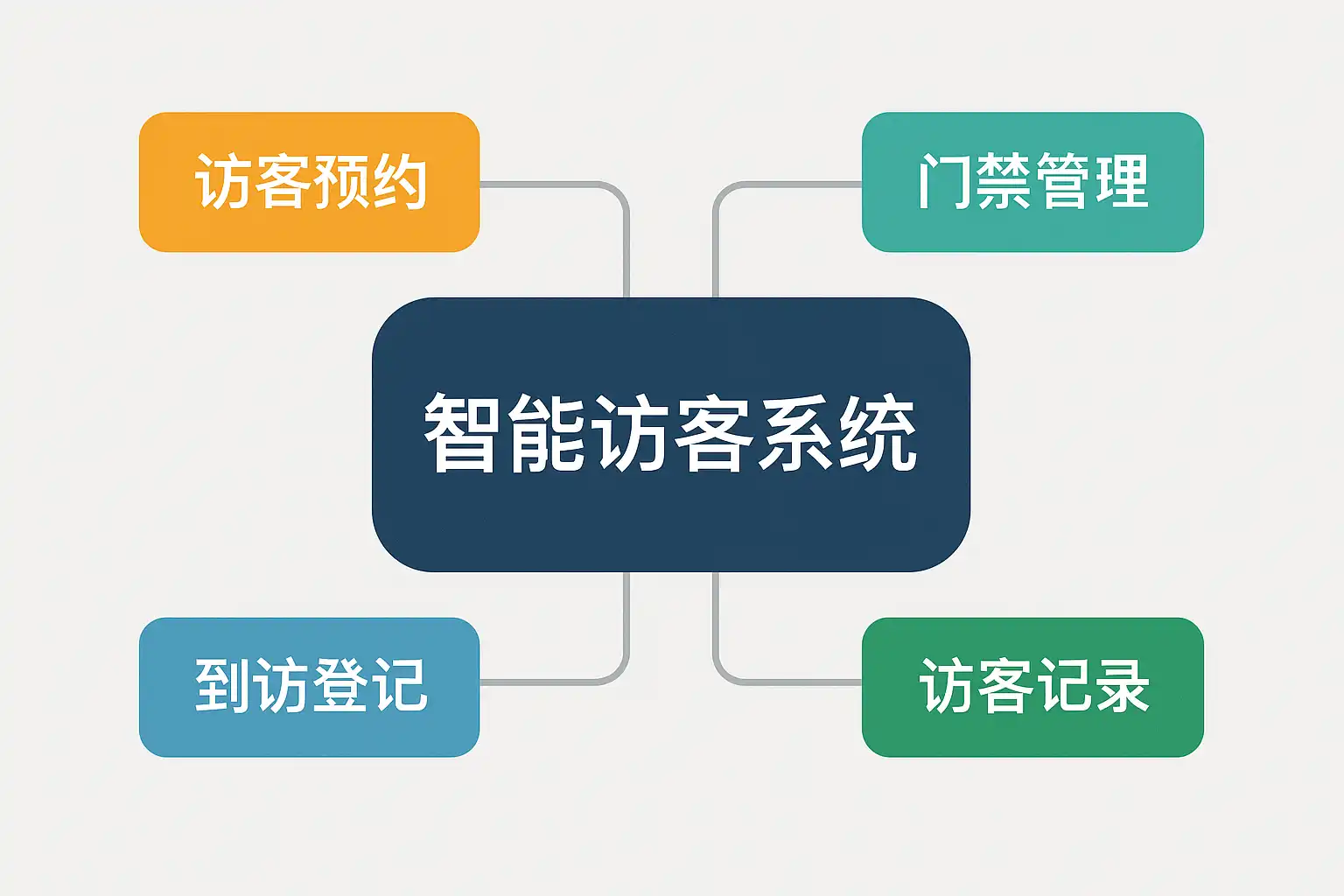 访客预约

门禁管理

智能访客系统

到访登记

访客记录